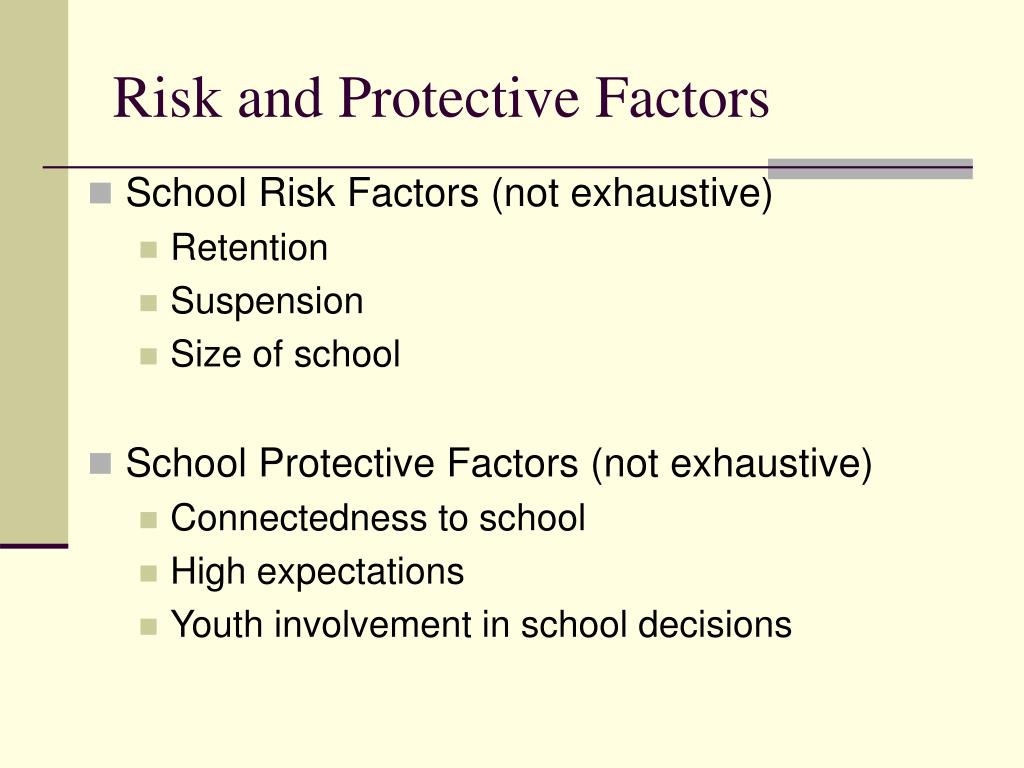 Risk and Protective Factors

School Risk Factors (not exhaustive)
Retention
Suspension
Size of school

School Protective Factors (not exhaustive)
Connectedness to school
High expectations
Youth involvement in school decisions